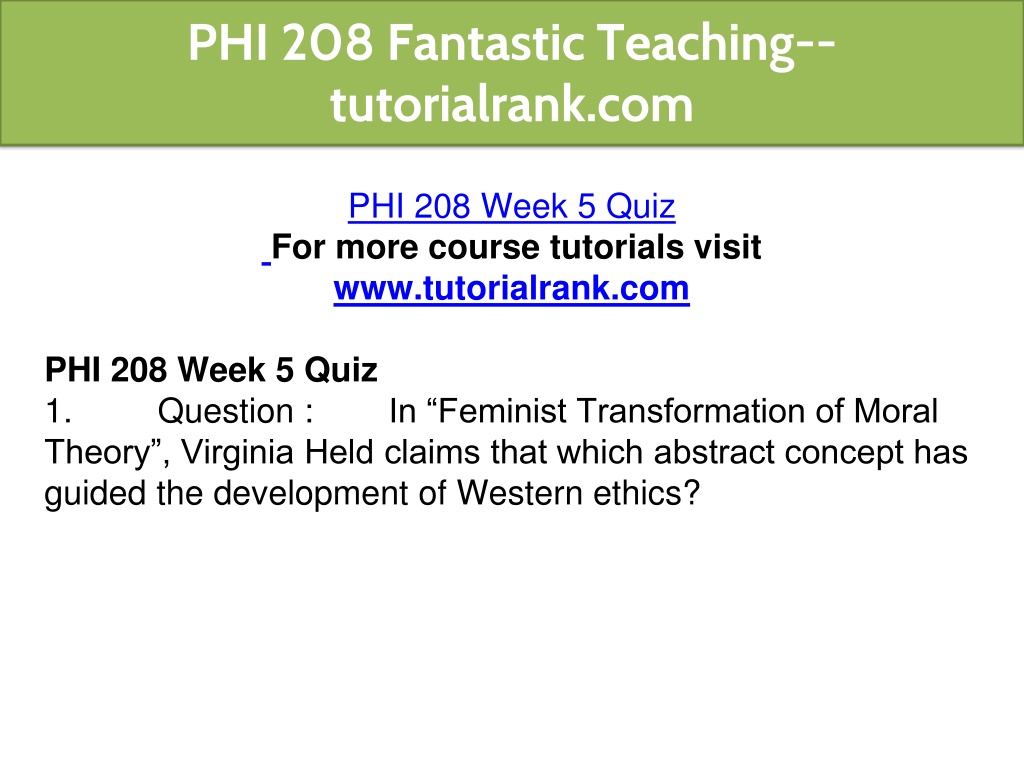 PHI 208 Fantastic Teaching--tutorialrank.com

PHI 208 Week 5 Quiz
For more course tutorials visit
www.tutorialrank.com

PHI 208 Week 5 Quiz
1. Question : In “Feminist Transformation of Moral Theory”, Virginia Held claims that which abstract concept has guided the development of Western ethics?